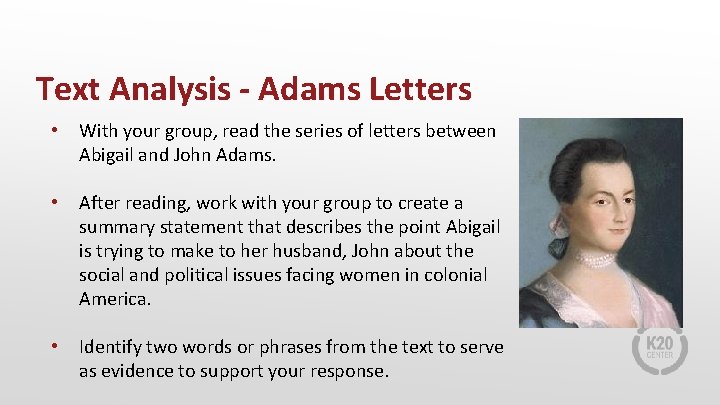 Text Analysis - Adams Letters

• With your group, read the series of letters between Abigail and John Adams.

• After reading, work with your group to create a summary statement that describes the point Abigail is trying to make to her husband, John about the social and political issues facing women in colonial America.

• Identify two words or phrases from the text to serve as evidence to support your response.

K20 CENTER